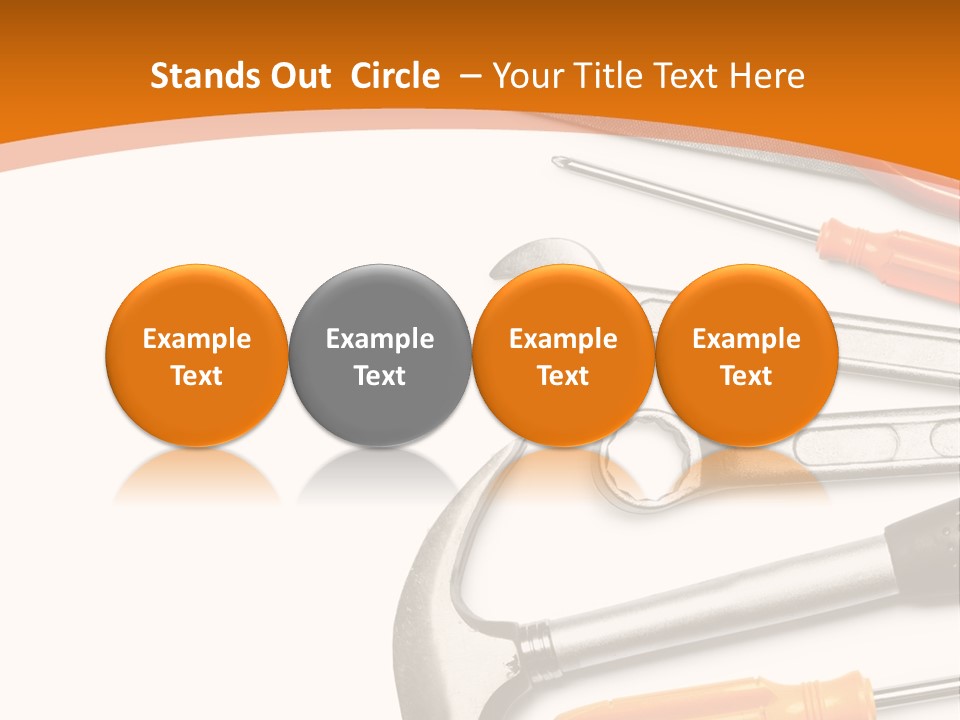 Stands Out Circle – Your Title Text Here

Example Text

Example Text

Example Text

Example Text